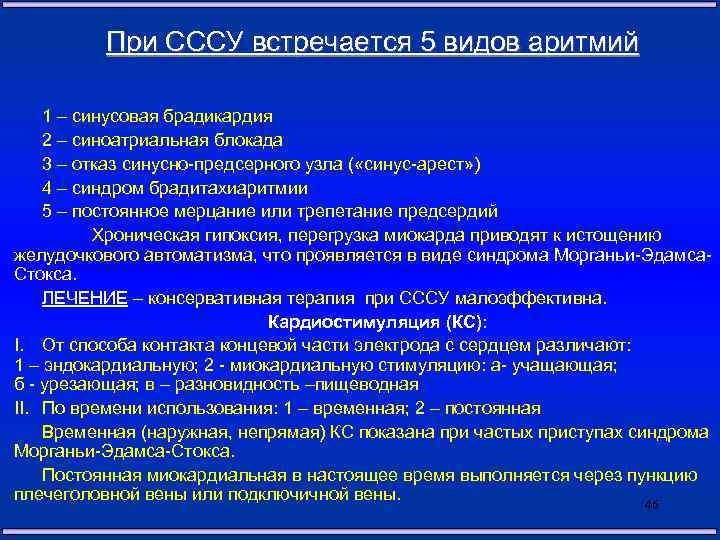 При СССУ встречается 5 видов аритмий

1 – синусовая брадикардия
2 – синоатриальная блокада
3 – отказ синусно-предсерного узла («синус-арест»)
4 – синдром брадитахиаритмии
5 – постоянное мерцание или трепетание предсердий

Хроническая гипоксия, перегрузка миокарда приводят к истощению желудочкового автоматизма, что проявляется в виде синдрома Морганьи-Эдамса-Стокса.

ЛЕЧЕНИЕ – консервативная терапия при СССУ малоэффективна.

Кардиостимуляция (КС):

I. От способа контакта концевой части электрода с сердцем различают: 1 – эндокардиальную; 2 - миокардиальную стимуляцию: а- учащающая; б - урезающая; в – разновидность –пищеводная

II. По времени использования: 1 – временная; 2 – постоянная

Временная (наружная, непрямая) КС показана при частых приступах синдрома Морганьи-Эдамса-Стокса.

Постоянная миокардиальная в настоящее время выполняется через пункцию плечеголовной вены или подключичной вены.

46